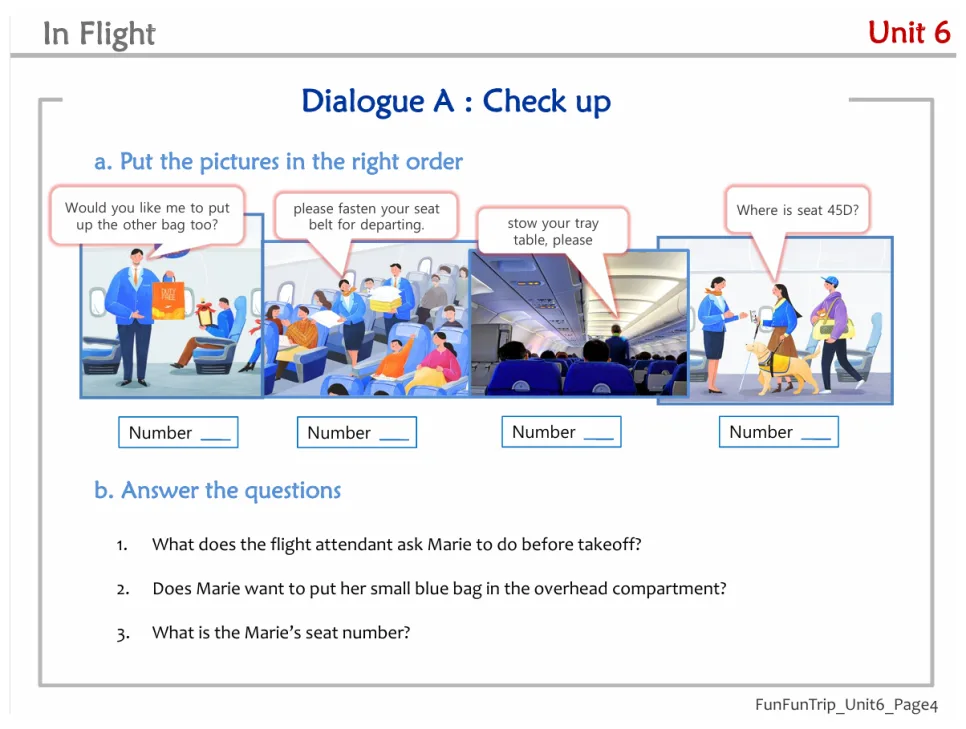 In Flight

Unit 6

Dialogue A : Check up

a. Put the pictures in the right order

Would you like me to put up the other bag too?

please fasten your seat belt for departing.

stow your tray table, please

Where is seat 45D?

DUTY FREE

Number ___

Number ___

Number ___

Number ___

b. Answer the questions

1. What does the flight attendant ask Marie to do before takeoff?

2. Does Marie want to put her small blue bag in the overhead compartment?

3. What is the Marie's seat number?

FunFunTrip_Unit6_Page4